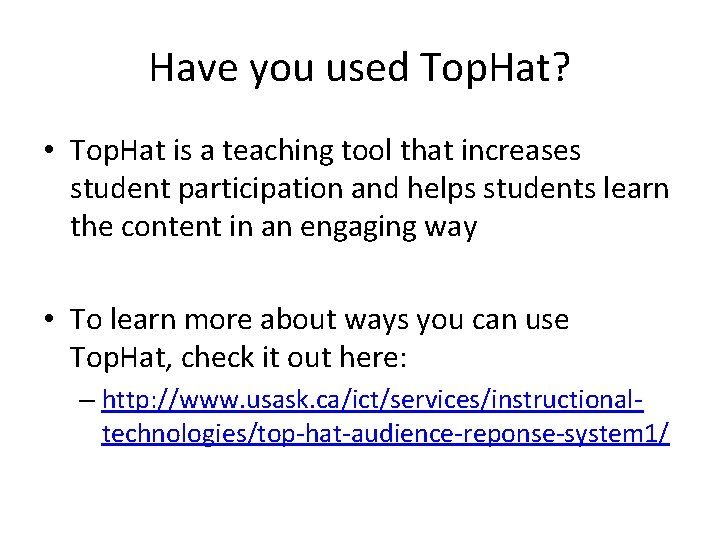 Have you used TopHat?

• TopHat is a teaching tool that increases student participation and helps students learn the content in an engaging way

• To learn more about ways you can use TopHat, check it out here:
– http://www.usask.ca/ict/services/instructional-technologies/top-hat-audience-reponse-system1/